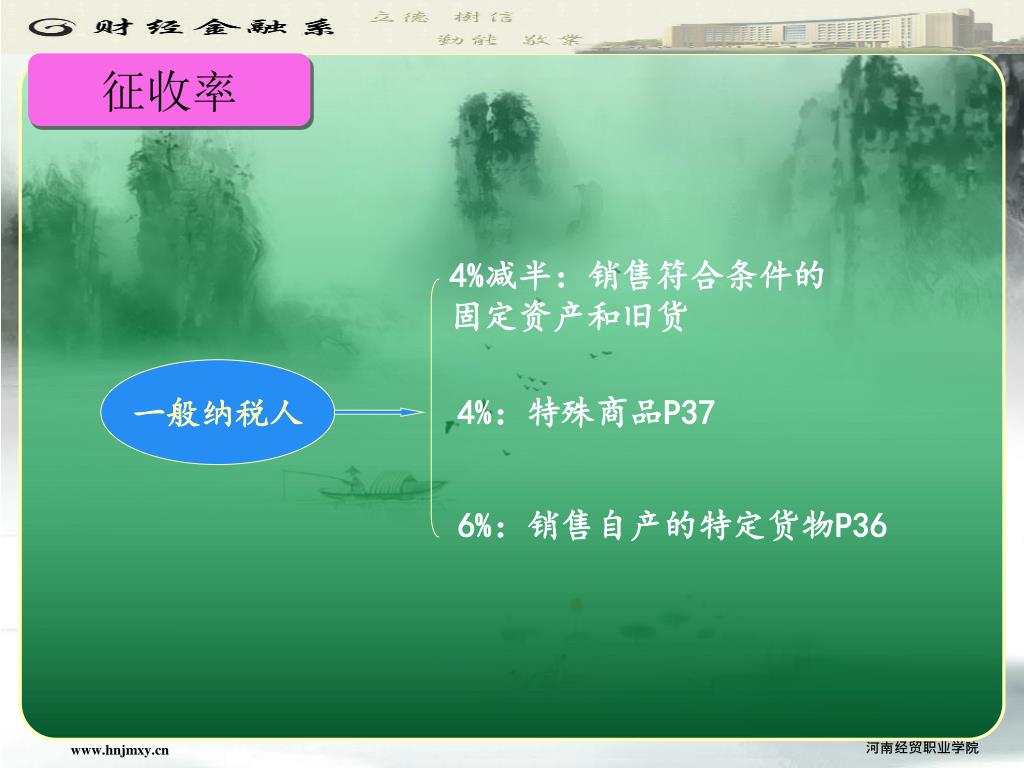 财经金融系 立德 树信 勤能 敬业

征收率

一般纳税人

4%减半：销售符合条件的固定资产和旧货

4%：特殊商品P37

6%：销售自产的特定货物P36

www.hnjmxy.cn

河南经贸职业学院